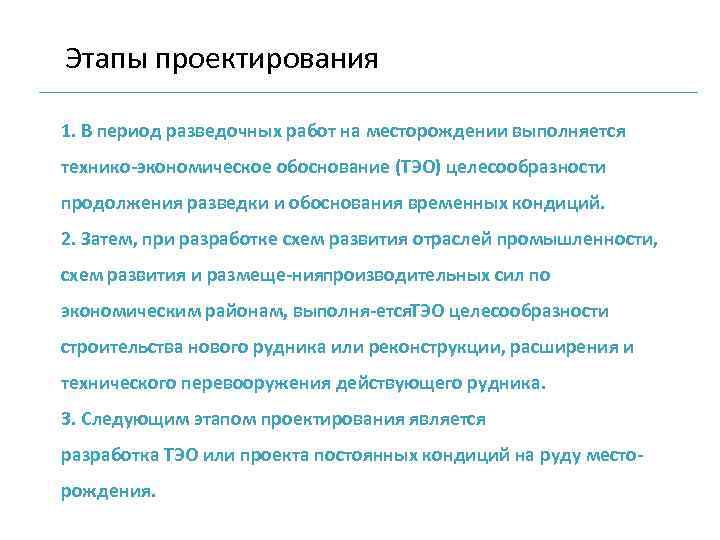 Этапы проектирования

1. В период разведочных работ на месторождении выполняется технико-экономическое обоснование (ТЭО) целесообразности продолжения разведки и обоснования временных кондиций.
2. Затем, при разработке схем развития отраслей промышленности, схем развития и размеще-нияпроизводительных сил по экономическим районам, выполня-етсяТЭО целесообразности строительства нового рудника или реконструкции, расширения и технического перевооружения действующего рудника.
3. Следующим этапом проектирования является разработка ТЭО или проекта постоянных кондиций на руду месторождения.